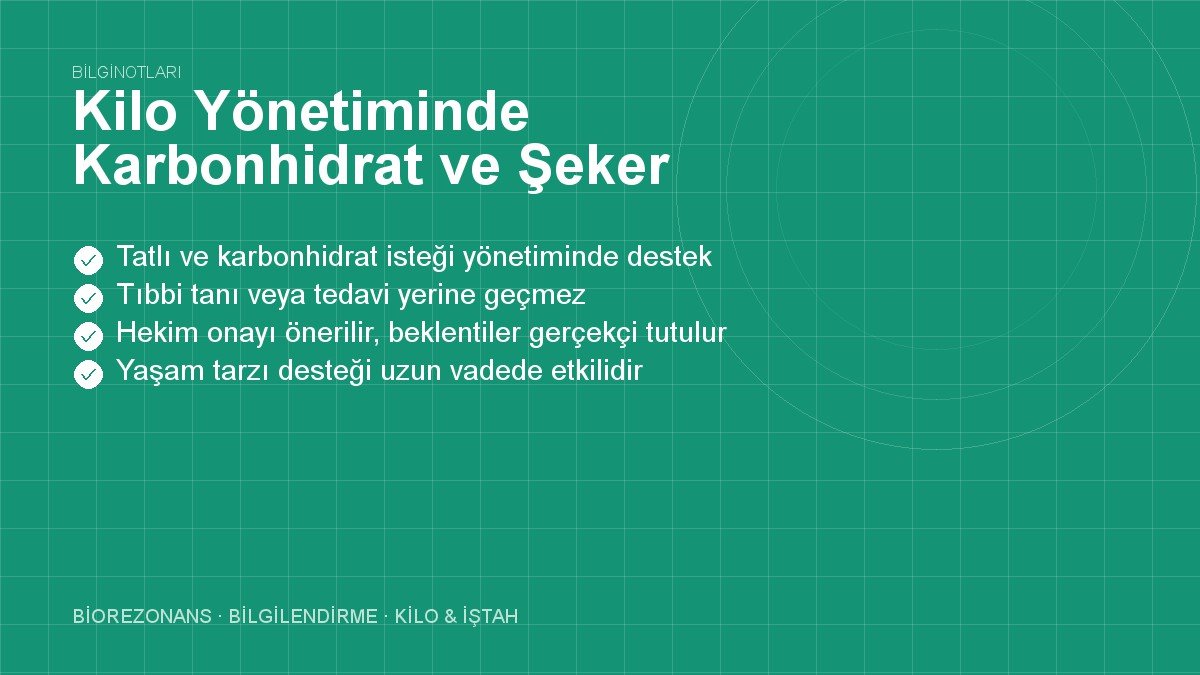 BİLGİNOTLARI

Kilo Yönetiminde Karbonhidrat ve Şeker

Tatlı ve karbonhidrat isteği yönetiminde destek
Tıbbi tanı veya tedavi yerine geçmez
Hekim onayı önerilir, beklentiler gerçekçi tutulur
Yaşam tarzı desteği uzun vadede etkilidir

BİOREZONANS · BİLGİLENDİRME · KİLO & İŞTAH